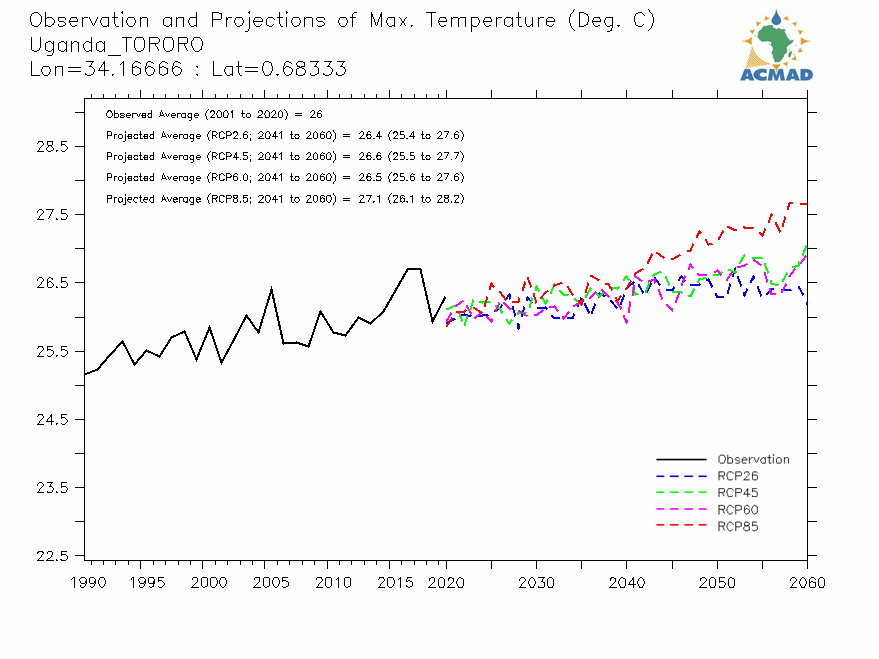 Observation and Projections of Max. Temperature (Deg. C)
Uganda_TORORO
Lon=34.16666 : Lat=0.68333

ACMAD

Observed Average (2001 to 2020) = 26
Projected Average (RCP2.6; 2041 to 2060) = 26.4 (25.4 to 27.6)
Projected Average (RCP4.5; 2041 to 2060) = 26.6 (25.5 to 27.7)
Projected Average (RCP6.0; 2041 to 2060) = 26.5 (25.6 to 27.6)
Projected Average (RCP8.5; 2041 to 2060) = 27.1 (26.1 to 28.2)

28.5
27.5
26.5
25.5
24.5
23.5
22.5

Observation
RCP26
RCP45
RCP60
RCP85

1990 1995 2000 2005 2010 2015 2020 2030 2040 2050 2060